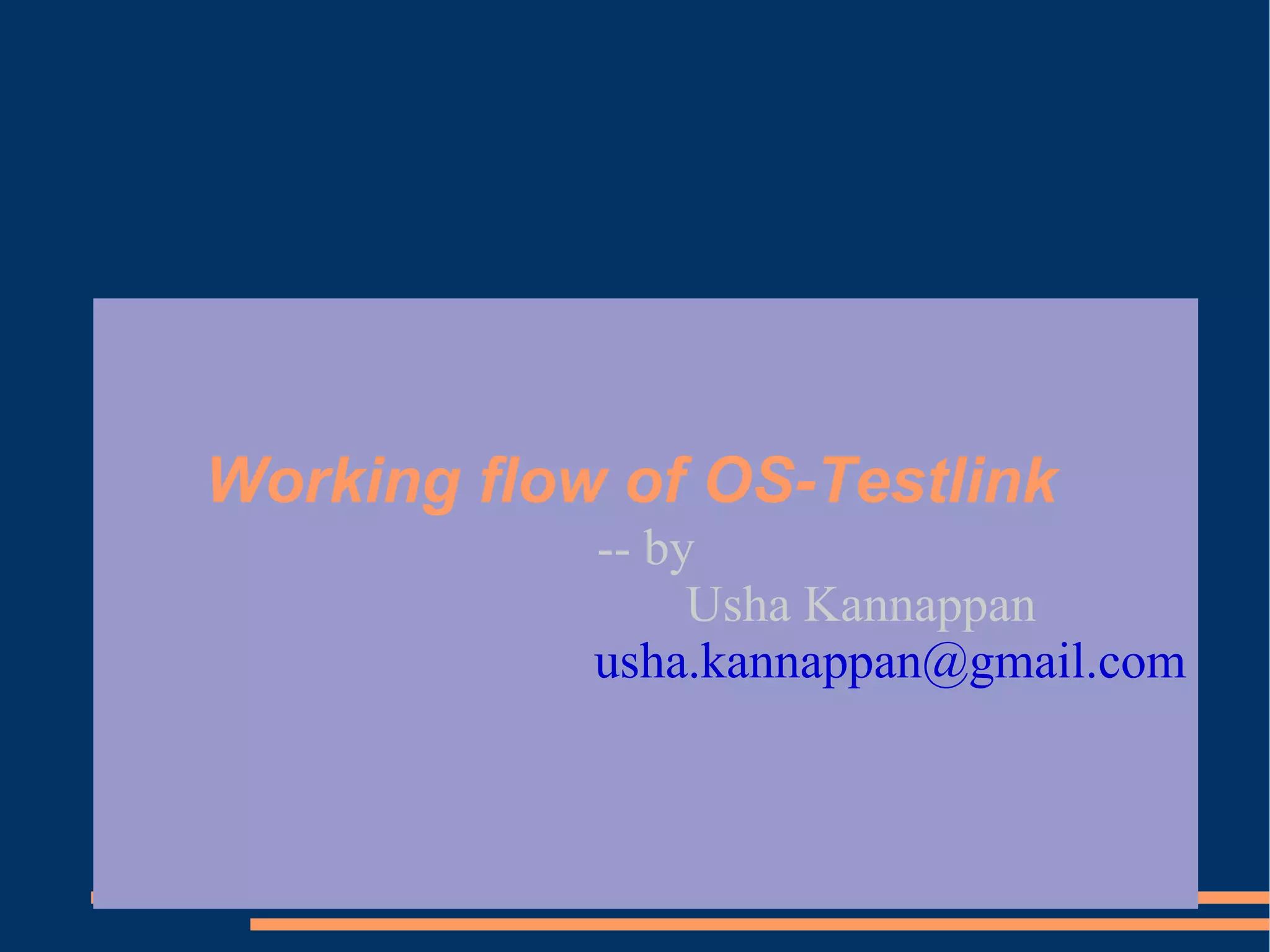 Working flow of OS-Testlink

-- by

Usha Kannappan

usha.kannappan@gmail.com